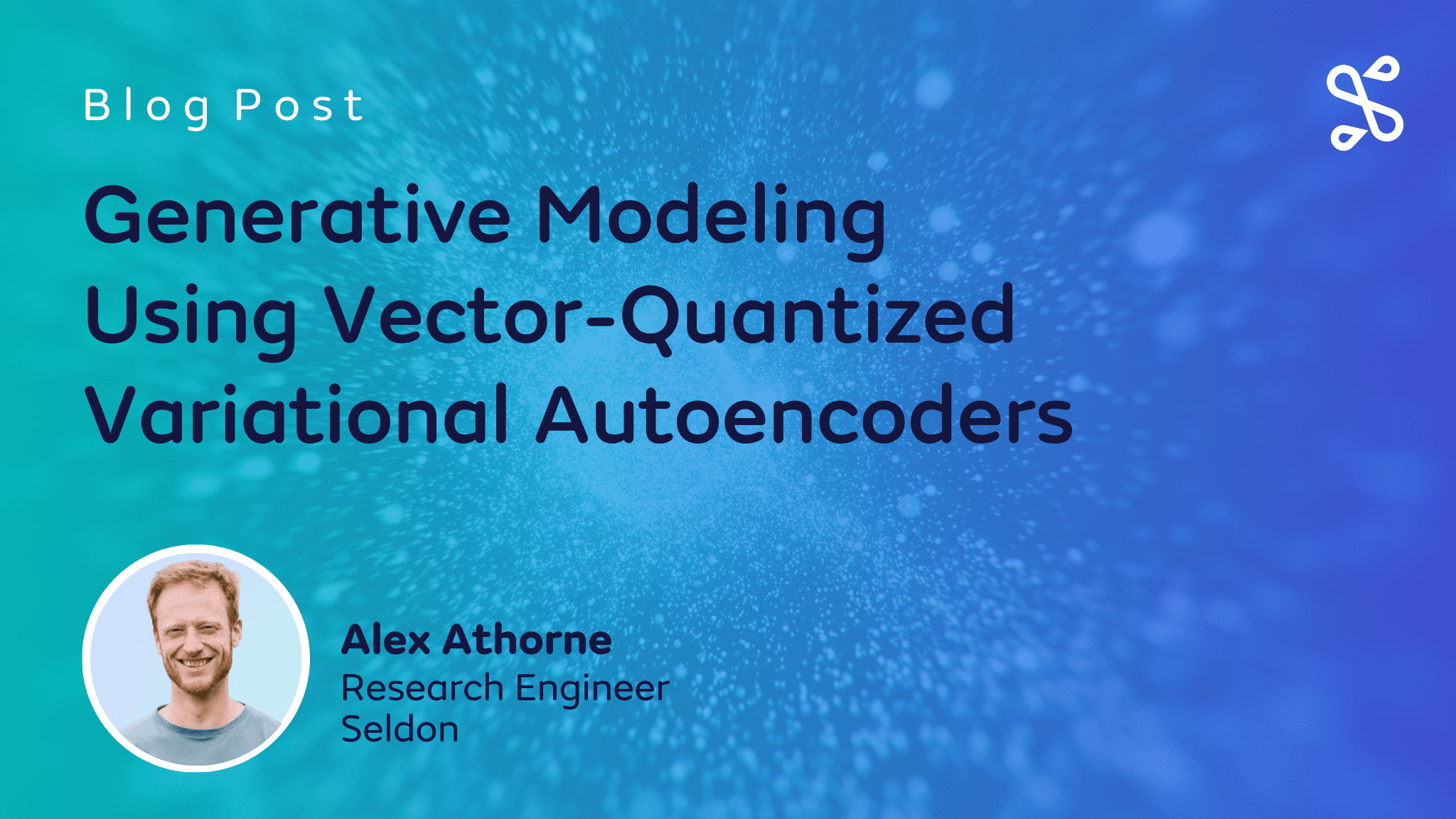 Blog Post

Generative Modeling Using Vector-Quantized Variational Autoencoders

Alex Athorne
Research Engineer
Seldon